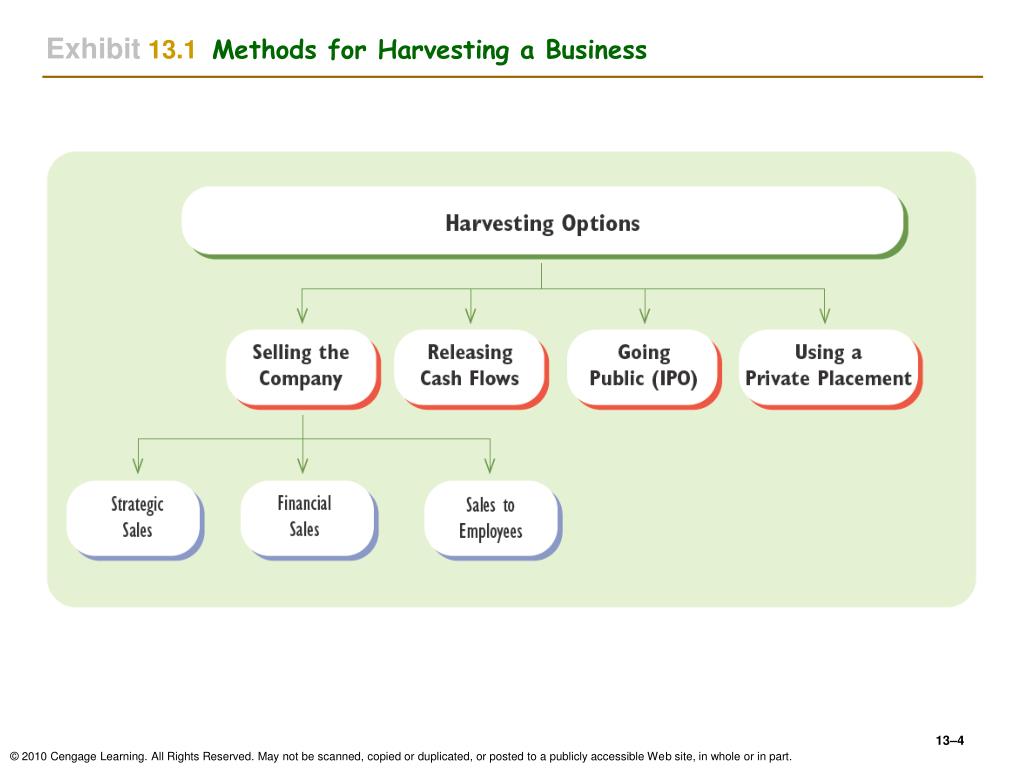 Exhibit 13.1 Methods for Harvesting a Business

Harvesting Options

Selling the Company

Releasing Cash Flows

Going Public (IPO)

Using a Private Placement

Strategic Sales

Financial Sales

Sales to Employees

13–4

© 2010 Cengage Learning. All Rights Reserved. May not be scanned, copied or duplicated, or posted to a publicly accessible Web site, in whole or in part.